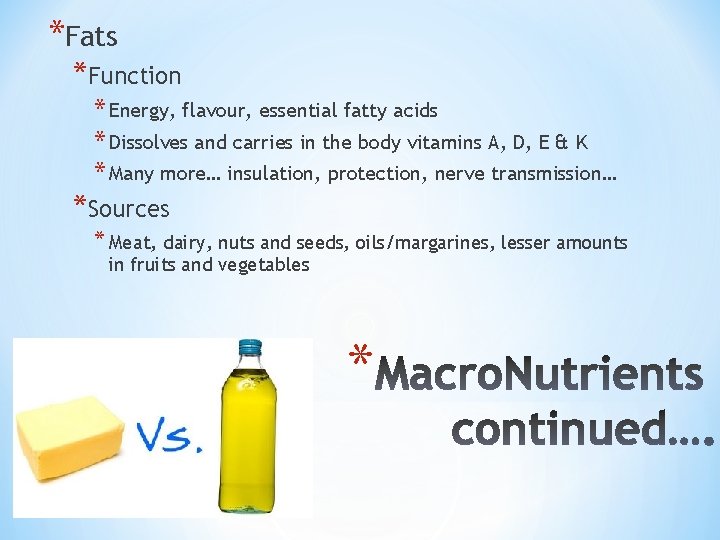 *Fats

*Function

*Energy, flavour, essential fatty acids

*Dissolves and carries in the body vitamins A, D, E & K

*Many more… insulation, protection, nerve transmission…

*Sources

*Meat, dairy, nuts and seeds, oils/margarines, lesser amounts in fruits and vegetables

Vs.

*MacroNutrients continued….